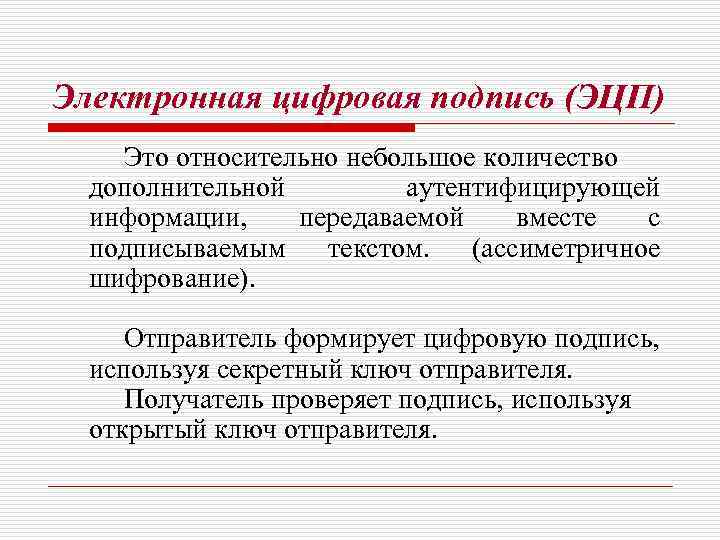 Электронная цифровая подпись (ЭЦП)

Это относительно небольшое количество дополнительной аутентифицирующей информации, передаваемой вместе с подписываемым текстом. (ассиметричное шифрование).

Отправитель формирует цифровую подпись, используя секретный ключ отправителя.
Получатель проверяет подпись, используя открытый ключ отправителя.